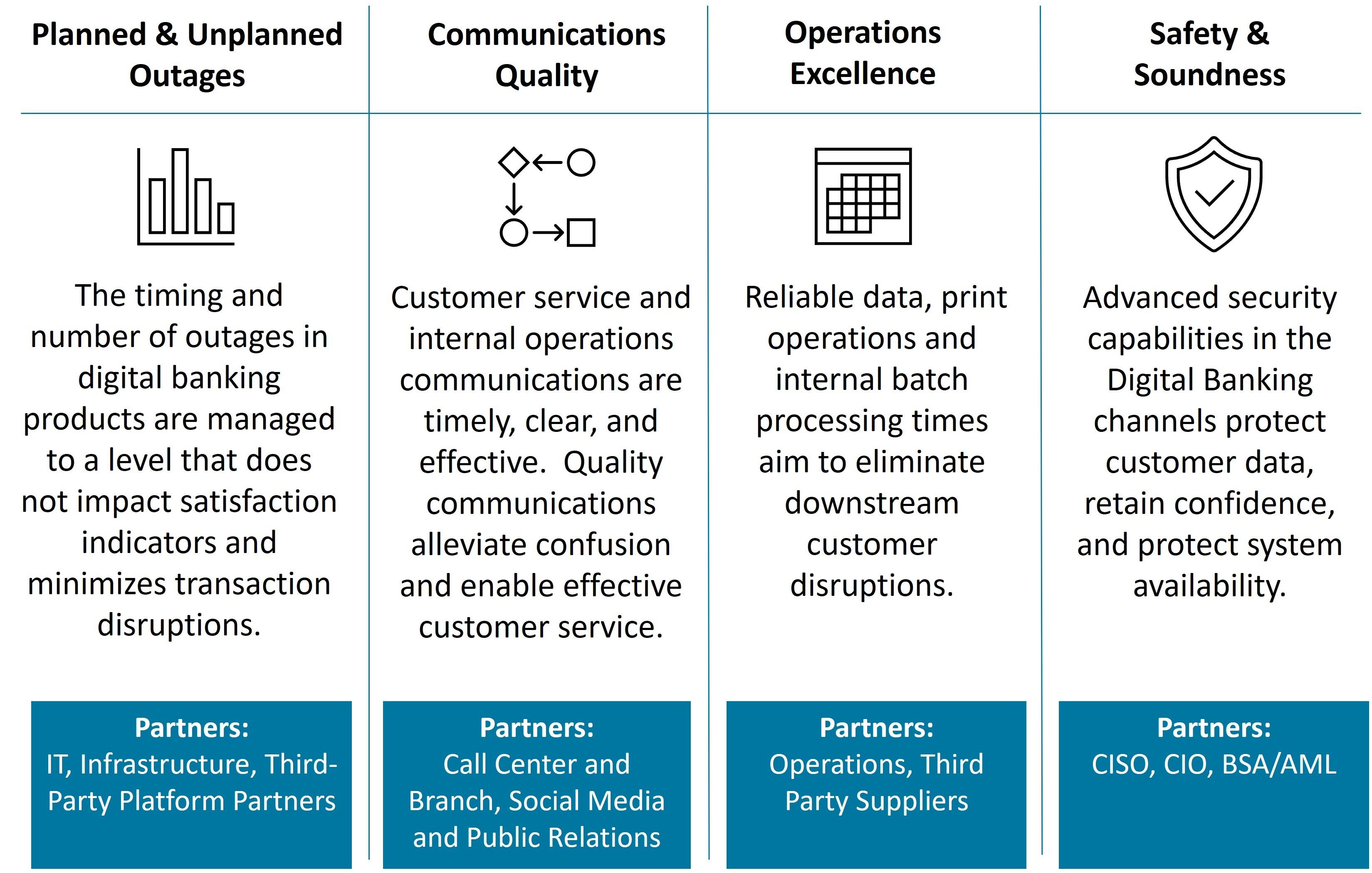 Planned & Unplanned Outages

The timing and number of outages in digital banking products are managed to a level that does not impact satisfaction indicators and minimizes transaction disruptions.

Partners:
IT, Infrastructure, Third-Party Platform Partners

Communications Quality

Customer service and internal operations communications are timely, clear, and effective. Quality communications alleviate confusion and enable effective customer service.

Partners:
Call Center and Branch, Social Media and Public Relations

Operations Excellence

Reliable data, print operations and internal batch processing times aim to eliminate downstream customer disruptions.

Partners:
Operations, Third Party Suppliers

Safety & Soundness

Advanced security capabilities in the Digital Banking channels protect customer data, retain confidence, and protect system availability.

Partners:
CISO, CIO, BSA/AML